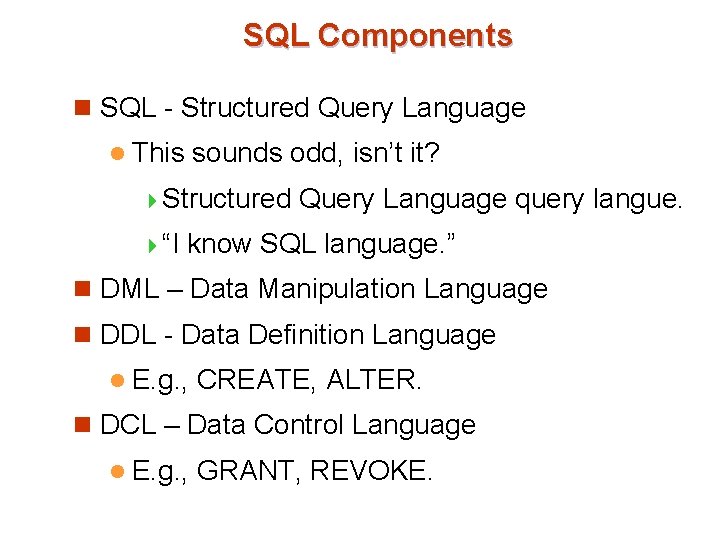 SQL Components

SQL - Structured Query Language

This sounds odd, isn’t it?

Structured Query Language query langue.

“I know SQL language.”

DML – Data Manipulation Language

DDL - Data Definition Language

E.g., CREATE, ALTER.

DCL – Data Control Language

E.g., GRANT, REVOKE.